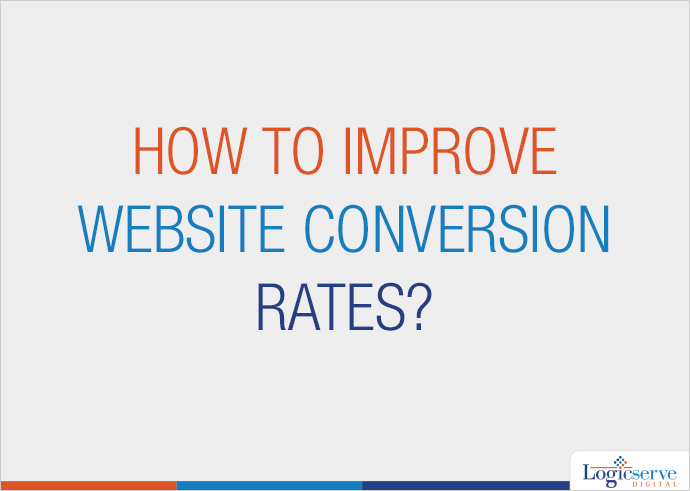 HOW TO IMPROVE
WEBSITE CONVERSION
RATES?

Logicserve
DIGITAL